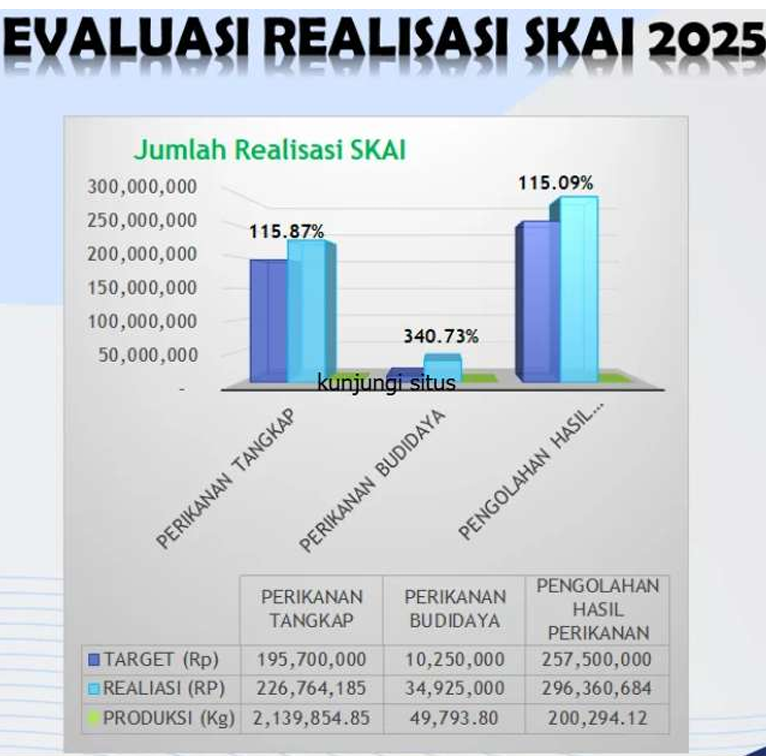 EVALUASI REALISASI SKAI 2025

Jumlah Realisasi SKAI

300,000,000
250,000,000
200,000,000
150,000,000
100,000,000
50,000,000
-

115.87%
340.73%
115.09%

kunjungi situs

PERIKANAN TANGKAP
PERIKANAN BUDIDAYA
PENGOLAHAN HASIL...

| | PERIKANAN TANGKAP | PERIKANAN BUDIDAYA | PENGOLAHAN HASIL PERIKANAN |
|---|---|---|---|
| TARGET (Rp) | 195,700,000 | 10,250,000 | 257,500,000 |
| REALIASI (RP) | 226,764,185 | 34,925,000 | 296,360,684 |
| PRODUKSI (Kg) | 2,139,854.85 | 49,793.80 | 200,294.12 |